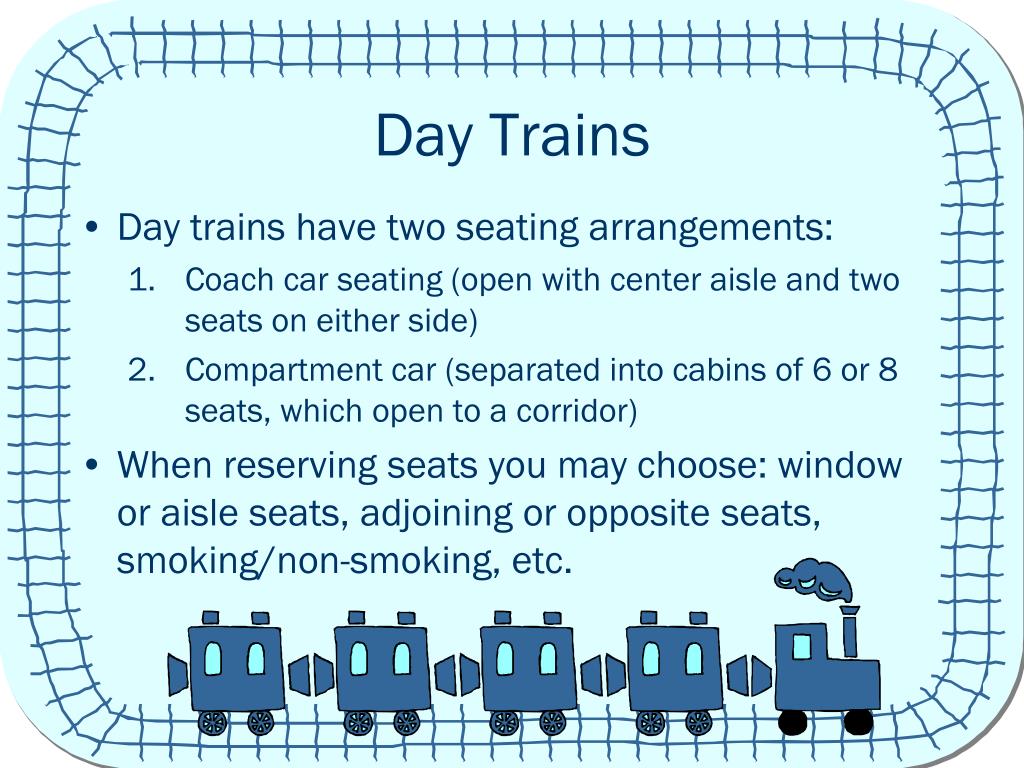 Day Trains

• Day trains have two seating arrangements:
1. Coach car seating (open with center aisle and two seats on either side)
2. Compartment car (separated into cabins of 6 or 8 seats, which open to a corridor)

• When reserving seats you may choose: window or aisle seats, adjoining or opposite seats, smoking/non-smoking, etc.